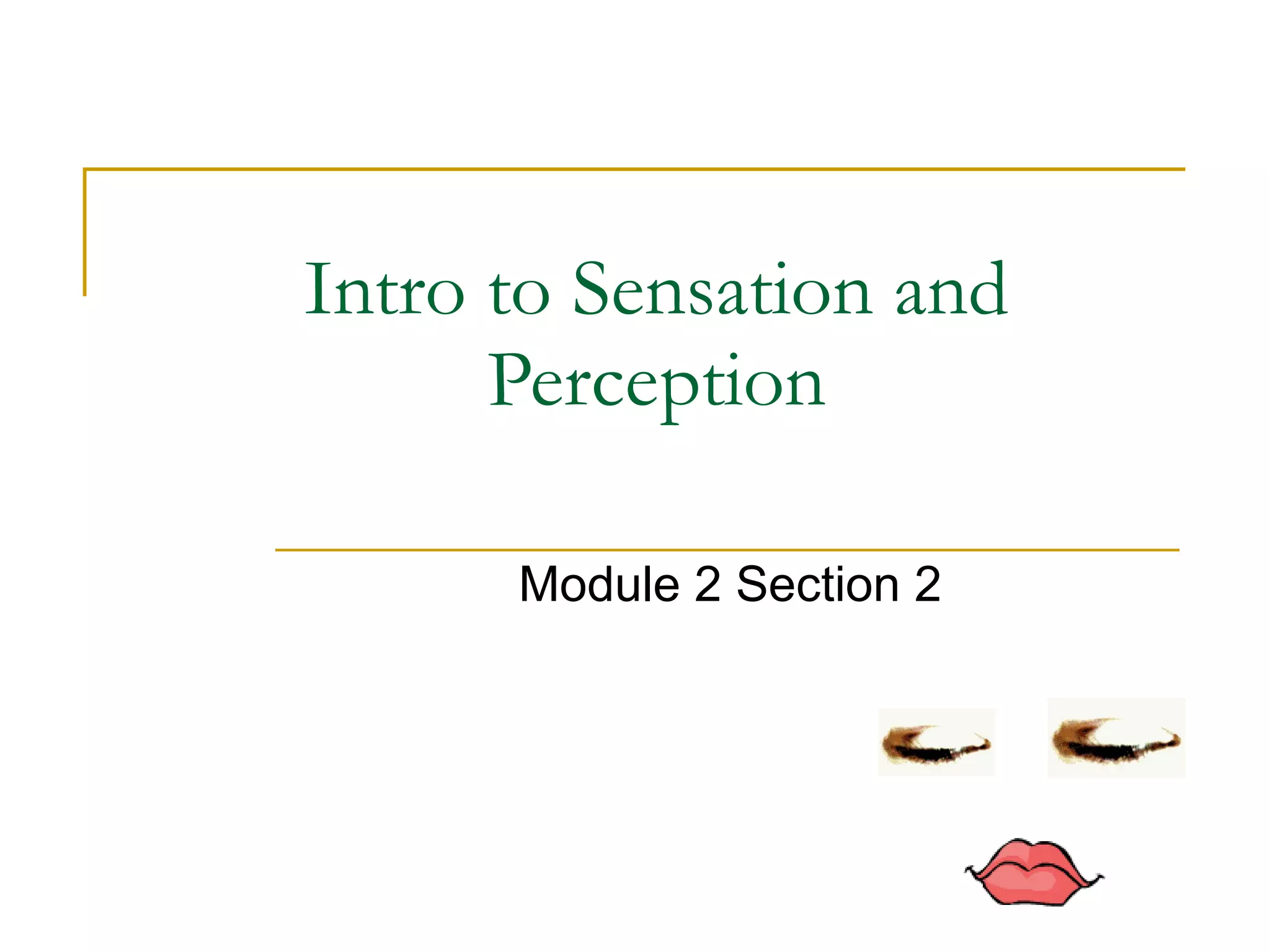 Intro to Sensation and Perception

Module 2 Section 2